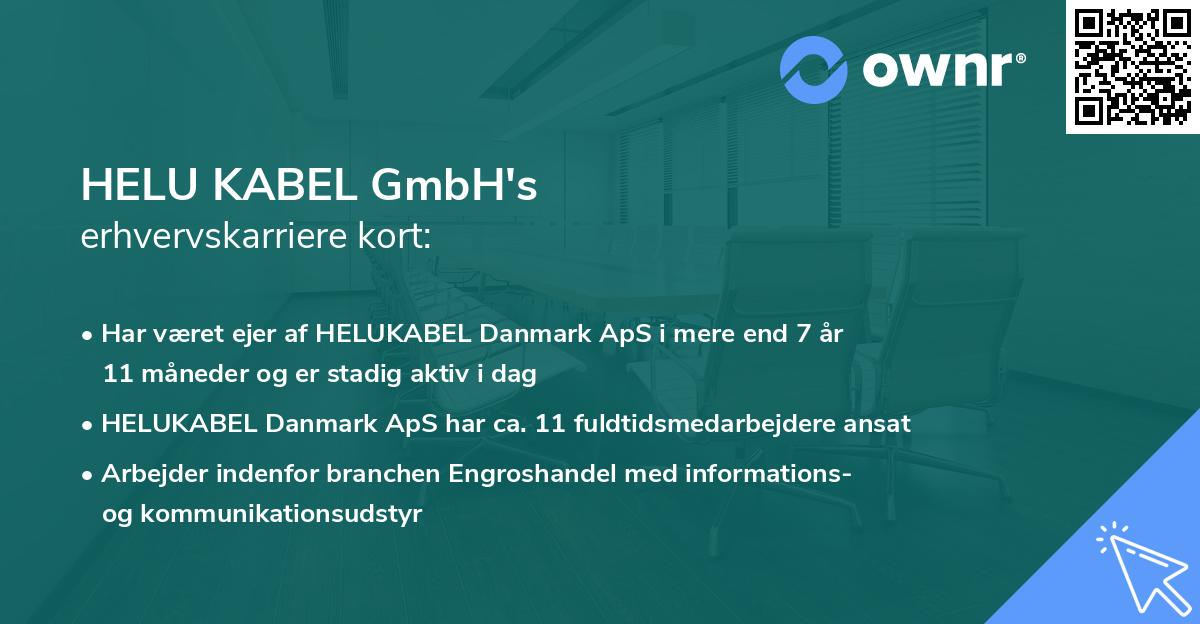 ownr®

HELU KABEL GmbH's
erhvervskarriere kort:

• Har været ejer af HELUKABEL Danmark ApS i mere end 7 år 11 måneder og er stadig aktiv i dag

• HELUKABEL Danmark ApS har ca. 11 fuldtidsmedarbejdere ansat

• Arbejder indenfor branchen Engroshandel med informations- og kommunikationsudstyr